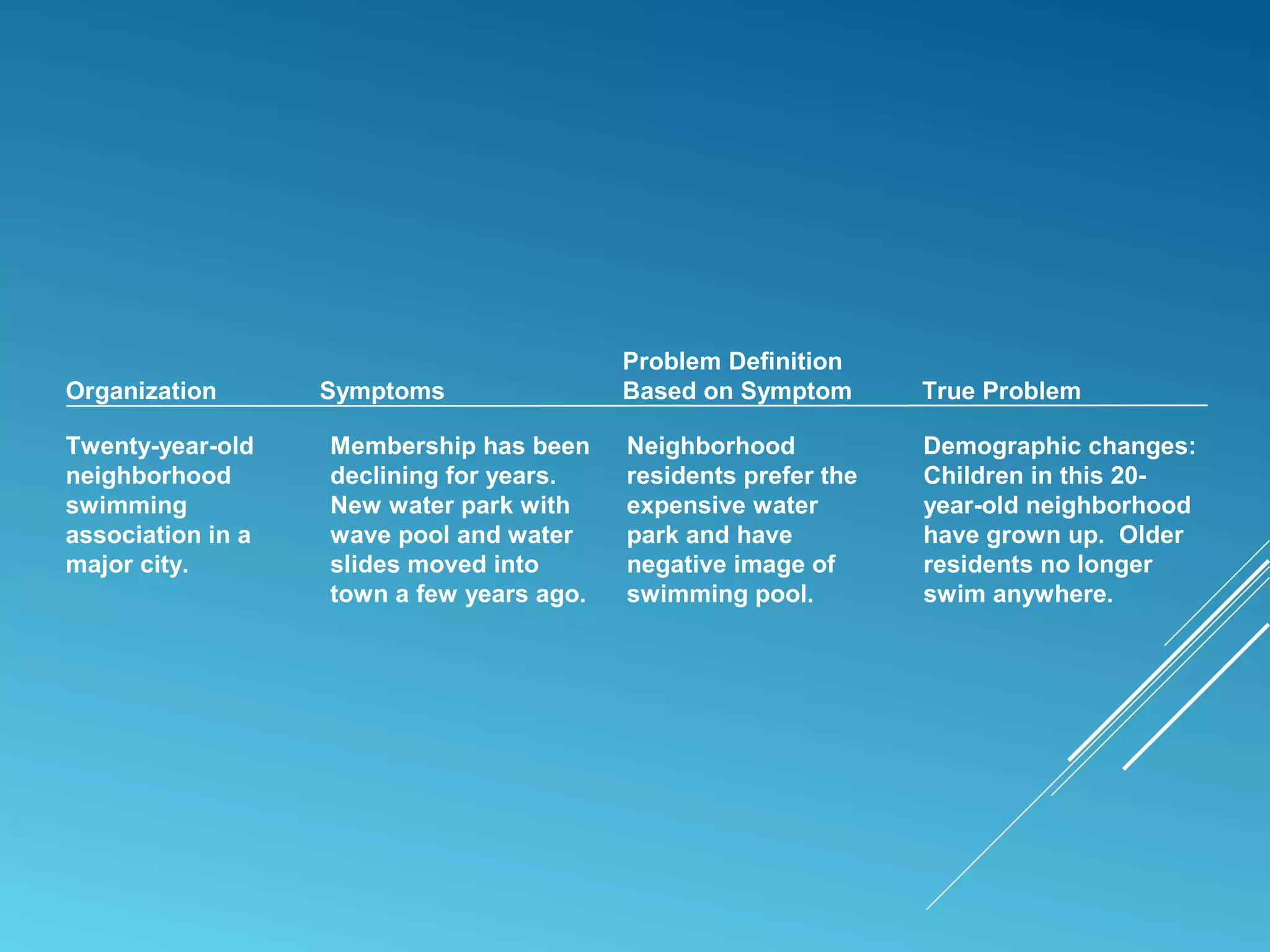 | Organization | Symptoms | Problem Definition Based on Symptom | True Problem |
|---|---|---|---|
| Twenty-year-old neighborhood swimming association in a major city. | Membership has been declining for years. New water park with wave pool and water slides moved into town a few years ago. | Neighborhood residents prefer the expensive water park and have negative image of swimming pool. | Demographic changes: Children in this 20-year-old neighborhood have grown up. Older residents no longer swim anywhere. |